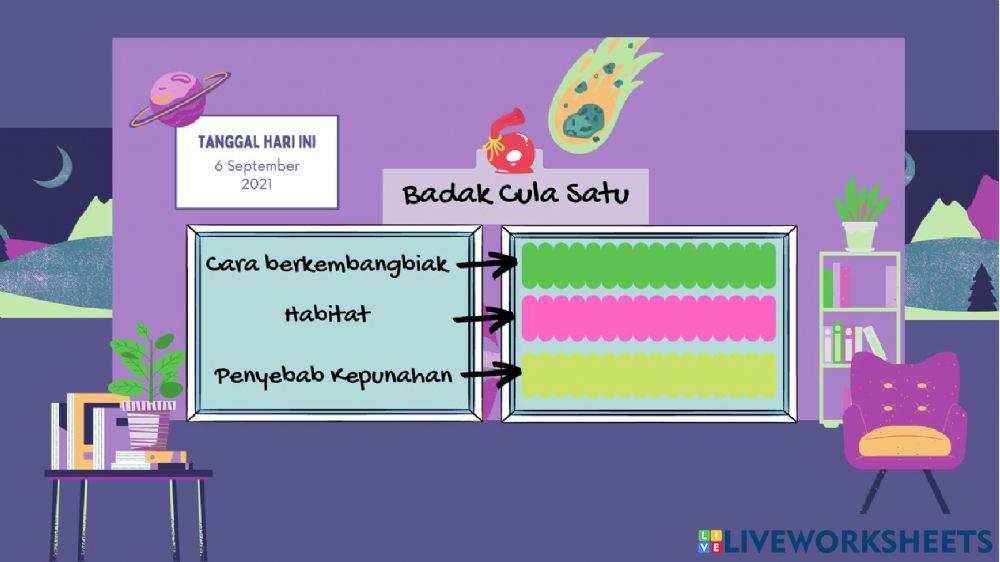 TANGGAL HARI INI
6 September 2021

Badak Cula Satu

Cara berkembangbiak

Habitat

Penyebab Kepunahan

LIVEWORKSHEETS